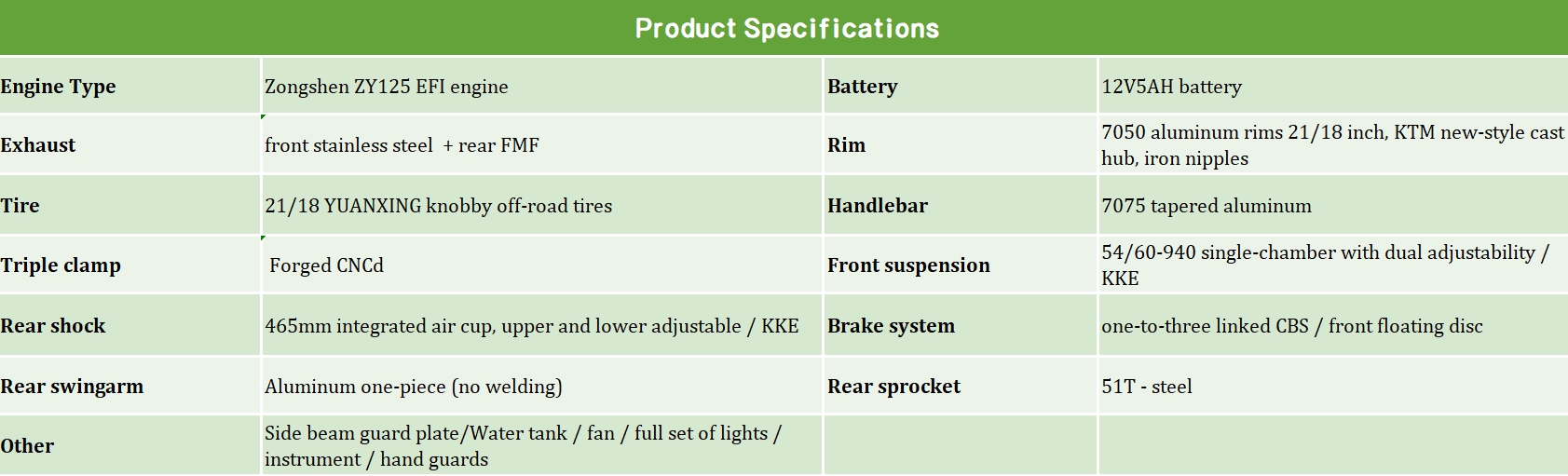 Product Specifications

| Engine Type | Zongshen ZY125 EFI engine | Battery | 12V5AH battery |
|---|---|---|---|
| Exhaust | front stainless steel + rear FMF | Rim | 7050 aluminum rims 21/18 inch, KTM new-style cast hub, iron nipples |
| Tire | 21/18 YUANXING knobby off-road tires | Handlebar | 7075 tapered aluminum |
| Triple clamp | Forged CNCd | Front suspension | 54/60-940 single-chamber with dual adjustability / KKE |
| Rear shock | 465mm integrated air cup, upper and lower adjustable / KKE | Brake system | one-to-three linked CBS / front floating disc |
| Rear swingarm | Aluminum one-piece (no welding) | Rear sprocket | 51T - steel |
| Other | Side beam guard plate/Water tank / fan / full set of lights / instrument / hand guards | | |